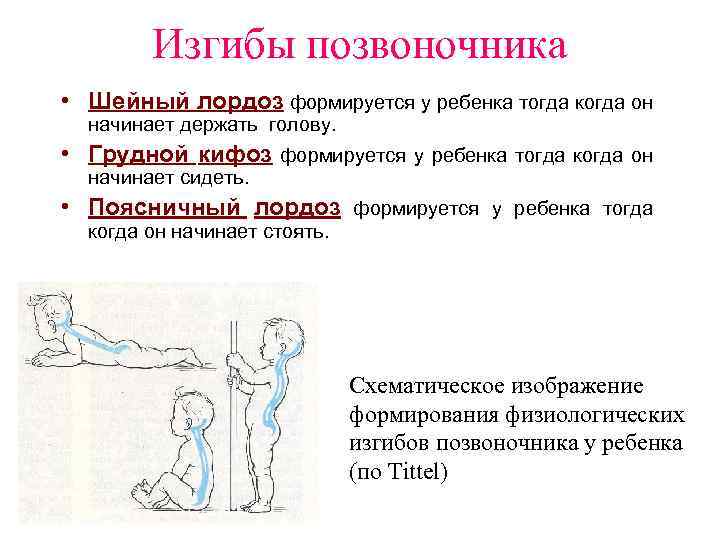 Изгибы позвоночника

• Шейный лордоз формируется у ребенка тогда когда он начинает держать голову.

• Грудной кифоз формируется у ребенка тогда когда он начинает сидеть.

• Поясничный лордоз формируется у ребенка тогда когда он начинает стоять.

Схематическое изображение формирования физиологических изгибов позвоночника у ребенка (по Tittel)